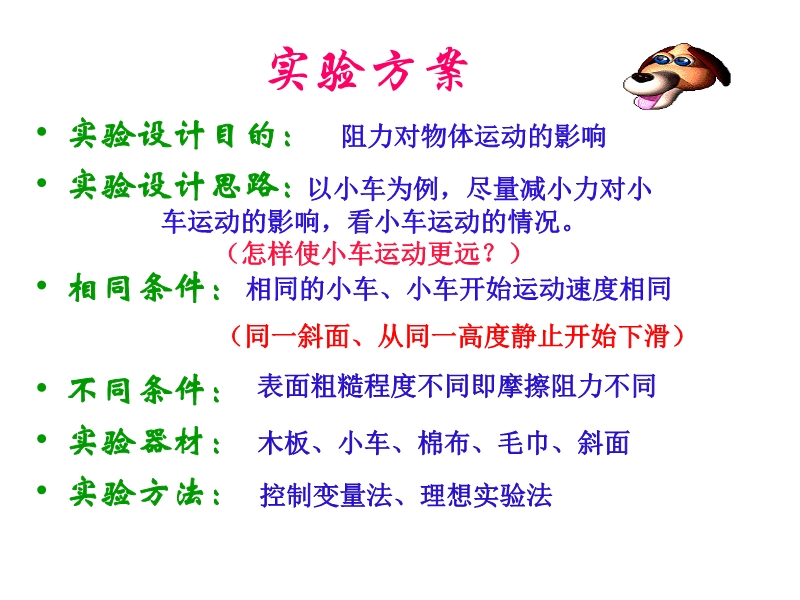 实验方案

• 实验设计目的： 阻力对物体运动的影响

• 实验设计思路：以小车为例，尽量减小力对小车运动的影响，看小车运动的情况。
（怎样使小车运动更远？）

• 相同条件： 相同的小车、小车开始运动速度相同
（同一斜面、从同一高度静止开始下滑）

• 不同条件： 表面粗糙程度不同即摩擦阻力不同

• 实验器材： 木板、小车、棉布、毛巾、斜面

• 实验方法： 控制变量法、理想实验法